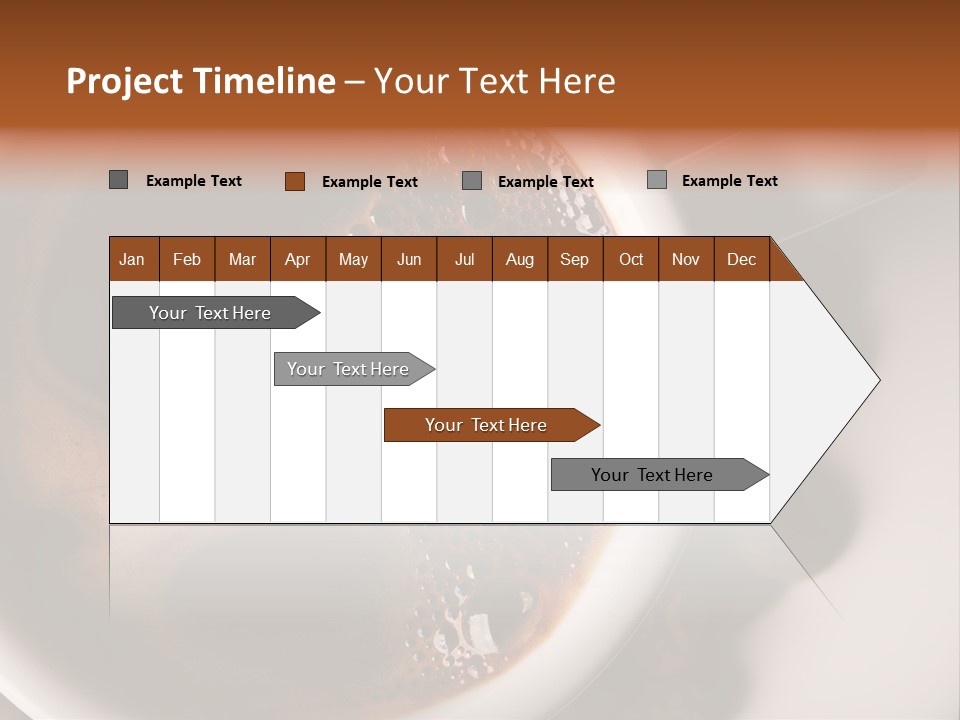 Project Timeline – Your Text Here

Example Text Example Text Example Text Example Text

| Jan | Feb | Mar | Apr | May | Jun | Jul | Aug | Sep | Oct | Nov | Dec |
|---|---|---|---|---|---|---|---|---|---|---|---|

Your Text Here

Your Text Here

Your Text Here

Your Text Here